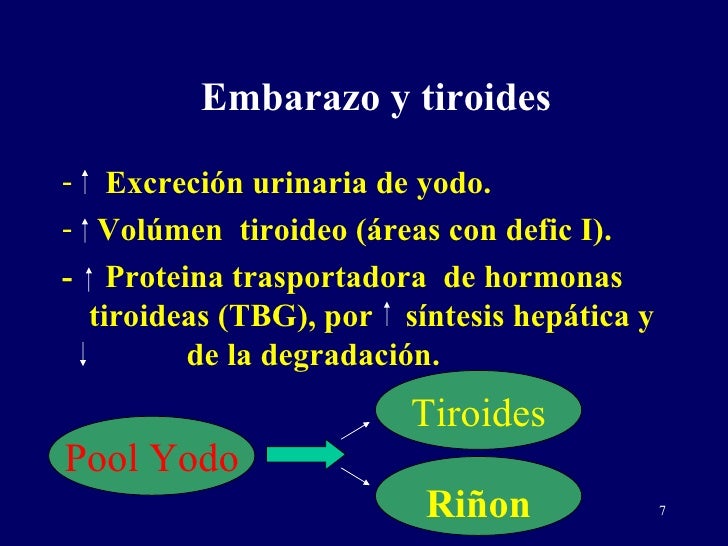 Embarazo y tiroides

- ↑ Excreción urinaria de yodo.

- ↑ Volúmen tiroideo (áreas con defic I).

- ↑ Proteina trasportadora de hormonas tiroideas (TBG), por ↑ síntesis hepática y ↓ de la degradación.

Pool Yodo

Tiroides

Riñon

7